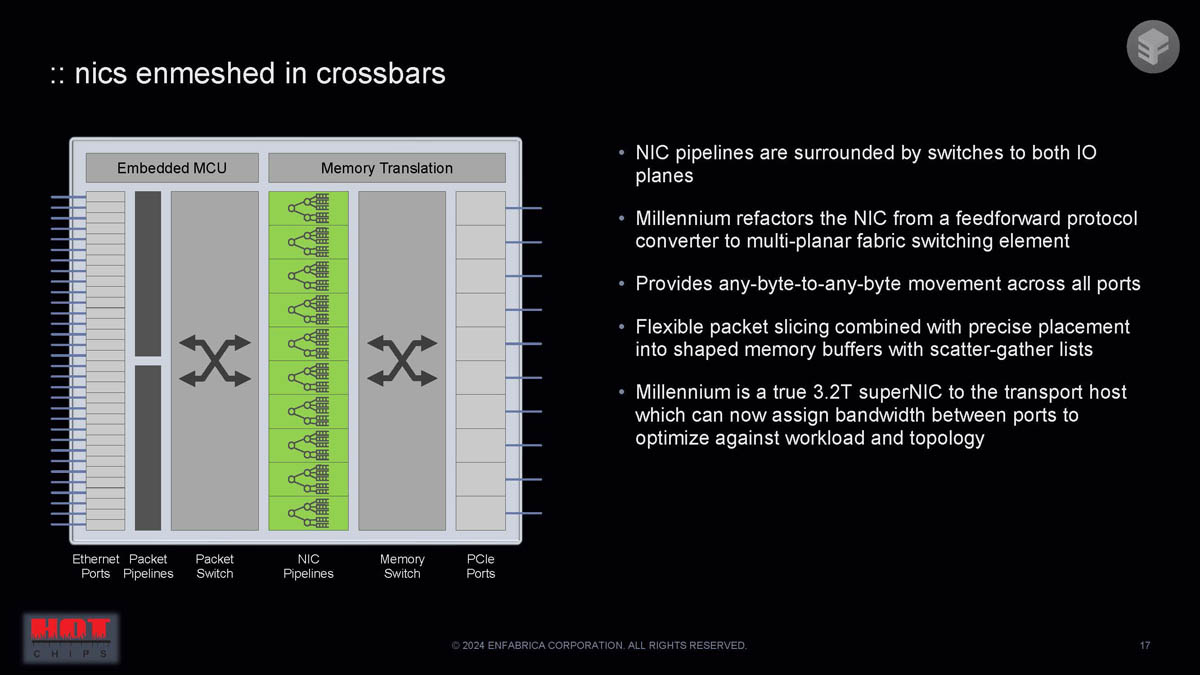 :: nics enmeshed in crossbars

Embedded MCU

Memory Translation

Ethernet Ports

Packet Pipelines

Packet Switch

NIC Pipelines

Memory Switch

PCIe Ports

• NIC pipelines are surrounded by switches to both IO planes

• Millennium refactors the NIC from a feedforward protocol converter to multi-planar fabric switching element

• Provides any-byte-to-any-byte movement across all ports

• Flexible packet slicing combined with precise placement into shaped memory buffers with scatter-gather lists

• Millennium is a true 3.2T superNIC to the transport host which can now assign bandwidth between ports to optimize against workload and topology

HOT CHIPS

© 2024 ENFABRICA CORPORATION. ALL RIGHTS RESERVED.

17